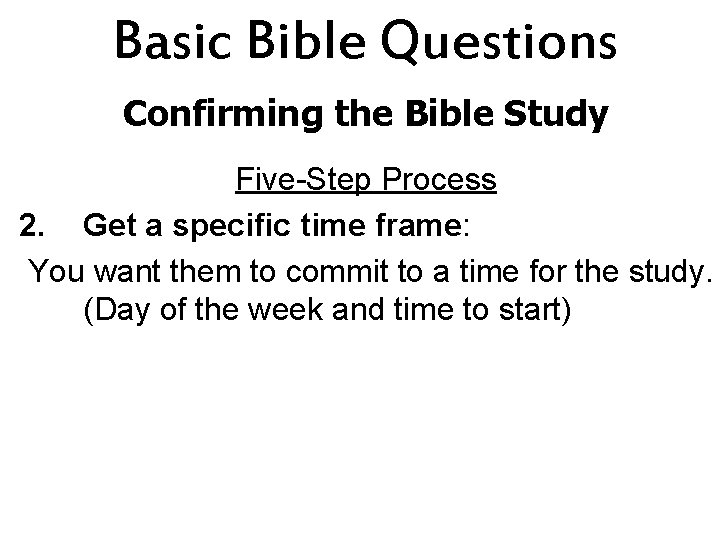 Basic Bible Questions

Confirming the Bible Study

Five-Step Process

2. Get a specific time frame:

You want them to commit to a time for the study. (Day of the week and time to start)